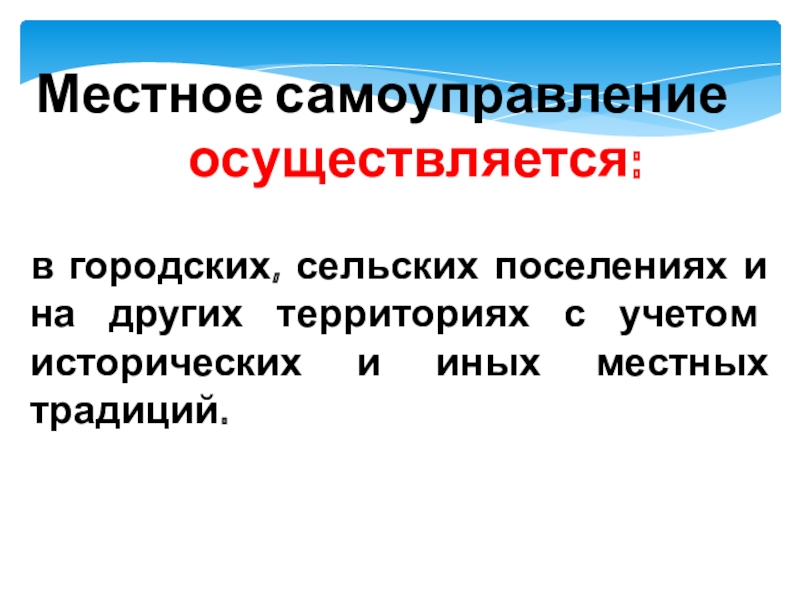 Местное самоуправление осуществляется:

в городских, сельских поселениях и на других территориях с учетом исторических и иных местных традиций.